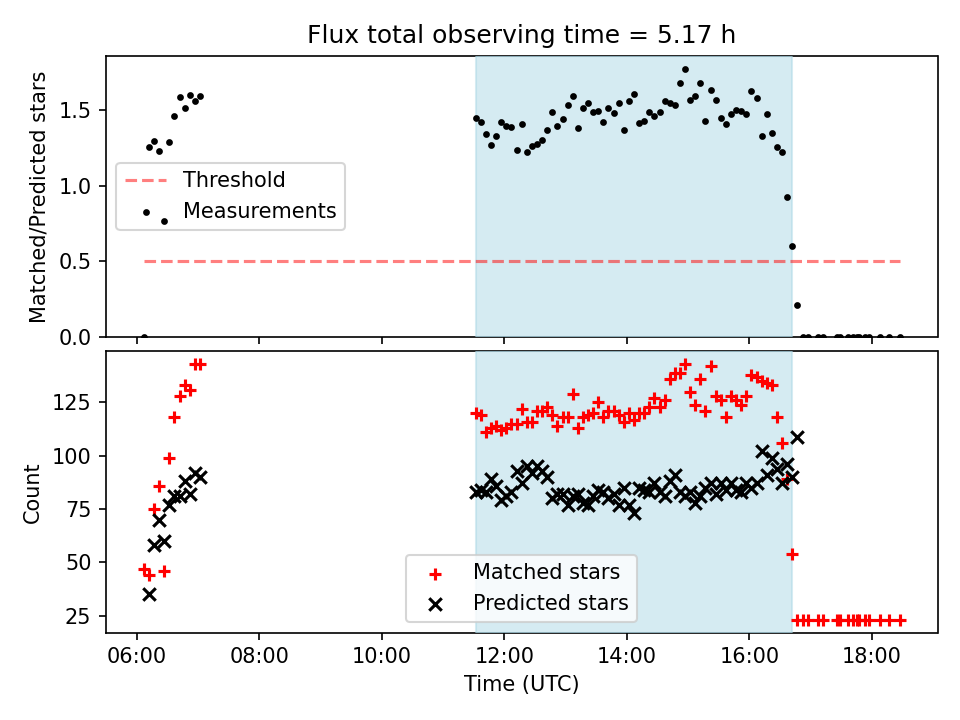 Flux total observing time = 5.17 h

Matched/Predicted stars

1.5
1.0
0.5
0.0

Threshold
Measurements

Count

125
100
75
50
25

Matched stars
Predicted stars

06:00 08:00 10:00 12:00 14:00 16:00 18:00

Time (UTC)